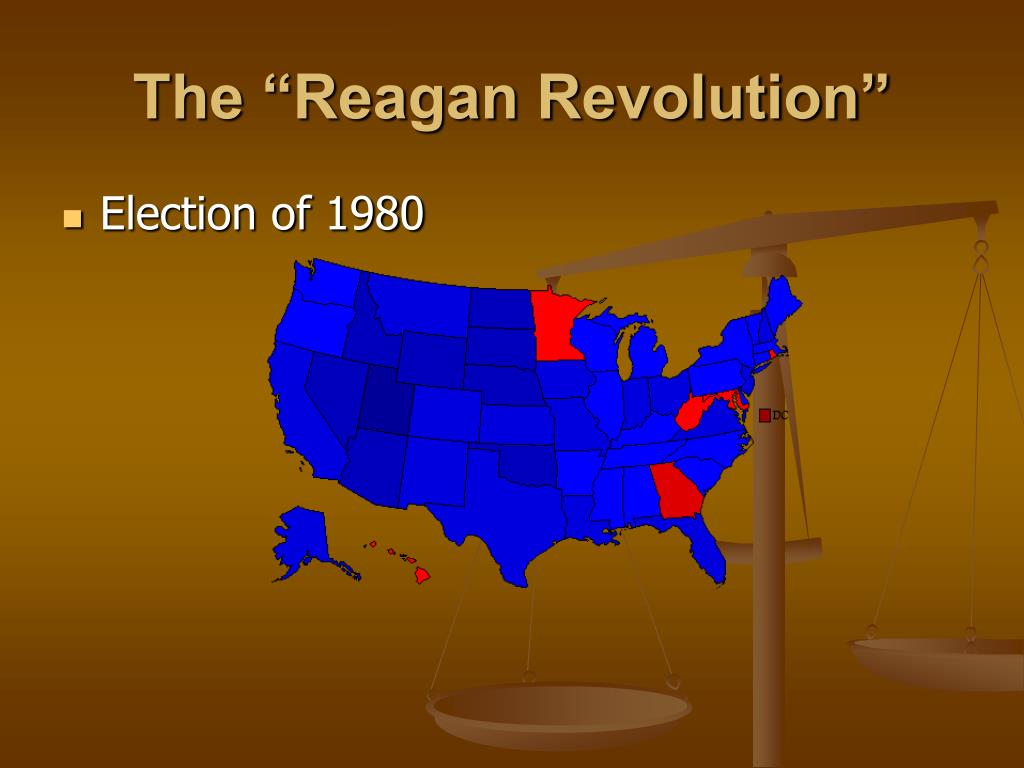 The “Reagan Revolution”

Election of 1980

DC